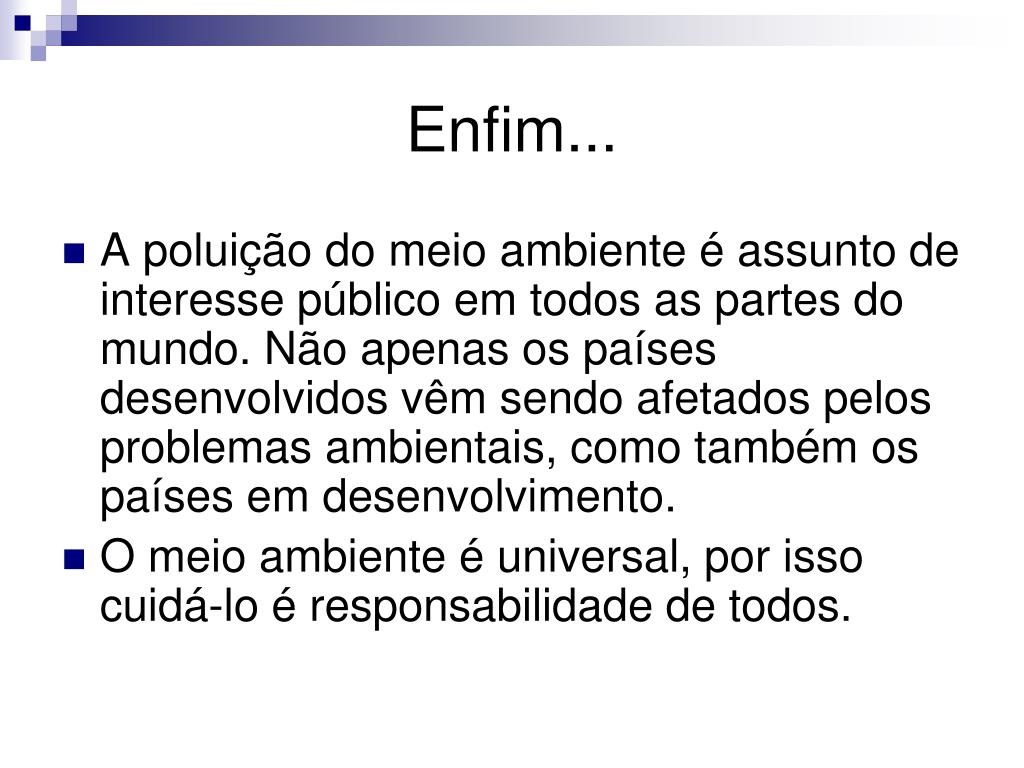 Enfim...

A poluição do meio ambiente é assunto de interesse público em todos as partes do mundo. Não apenas os países desenvolvidos vêm sendo afetados pelos problemas ambientais, como também os países em desenvolvimento.

O meio ambiente é universal, por isso cuidá-lo é responsabilidade de todos.